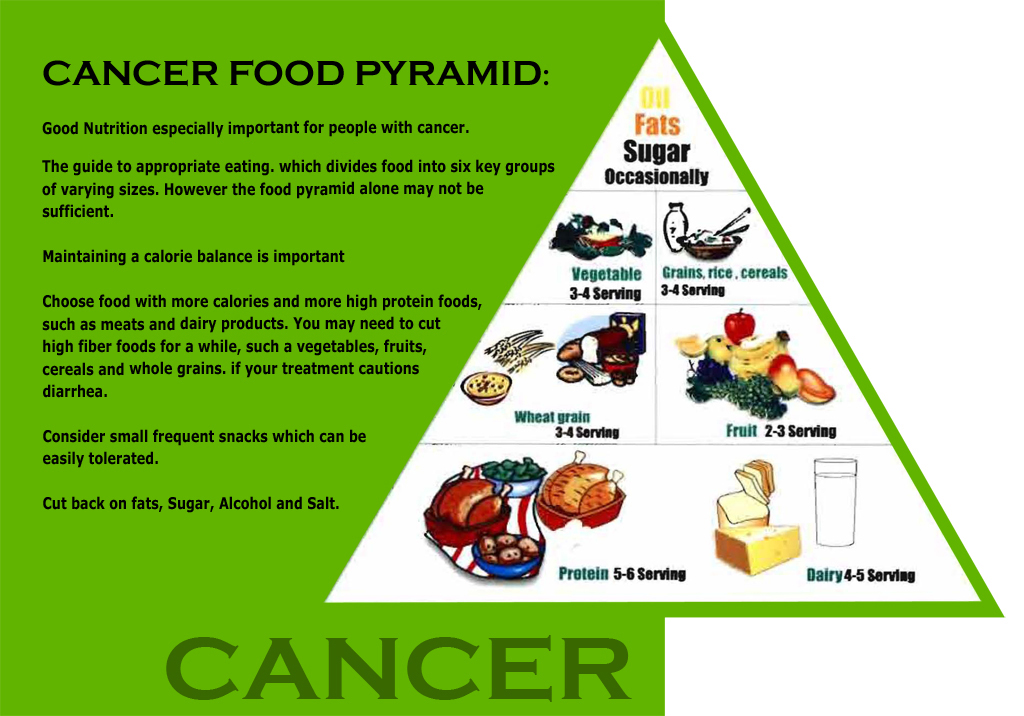 CANCER FOOD PYRAMID:

Good Nutrition especially important for people with cancer.

The guide to appropriate eating. which divides food into six key groups of varying sizes. However the food pyramid alone may not be sufficient.

Maintaining a calorie balance is important

Choose food with more calories and more high protein foods, such as meats and dairy products. You may need to cut high fiber foods for a while, such a vegetables, fruits, cereals and whole grains. if your treatment cautions diarrhea.

Consider small frequent snacks which can be easily tolerated.

Cut back on fats, Sugar, Alcohol and Salt.

Oil
Fats
Sugar
Occasionally

Vegetable
3-4 Serving

Grains, rice , cereals
3-4 Serving

Wheat grain
3-4 Serving

Fruit 2-3 Serving

Protein 5-6 Serving

Dairy 4-5 Serving

CANCER